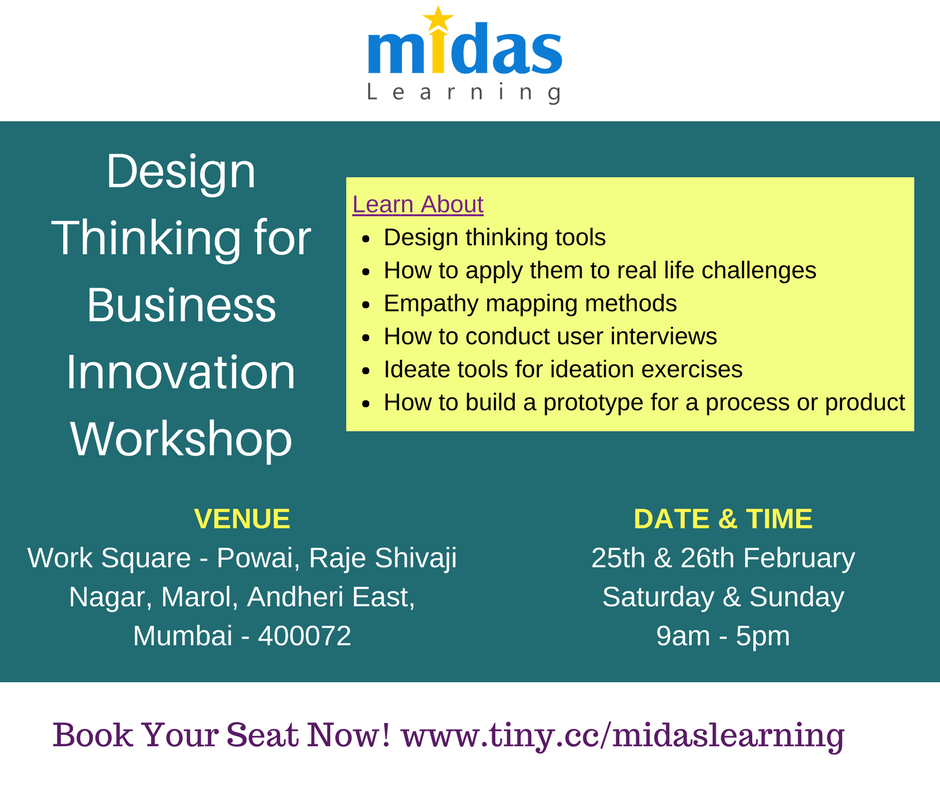 midas
Learning

Design Thinking for Business Innovation Workshop

Learn About
- Design thinking tools
- How to apply them to real life challenges
- Empathy mapping methods
- How to conduct user interviews
- Ideate tools for ideation exercises
- How to build a prototype for a process or product

VENUE
Work Square - Powai, Raje Shivaji Nagar, Marol, Andheri East, Mumbai - 400072

DATE & TIME
25th & 26th February
Saturday & Sunday
9am - 5pm

Book Your Seat Now! www.tiny.cc/midaslearning